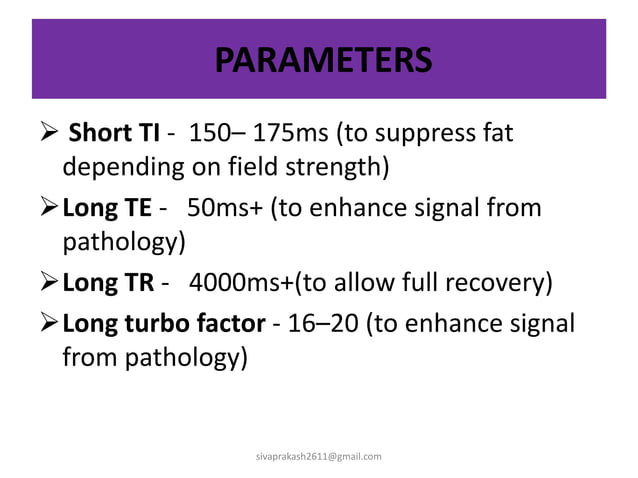 PARAMETERS

➢ Short TI - 150– 175ms (to suppress fat depending on field strength)

➢ Long TE - 50ms+ (to enhance signal from pathology)

➢ Long TR - 4000ms+(to allow full recovery)

➢ Long turbo factor - 16–20 (to enhance signal from pathology)

sivaprakash2611@gmail.com